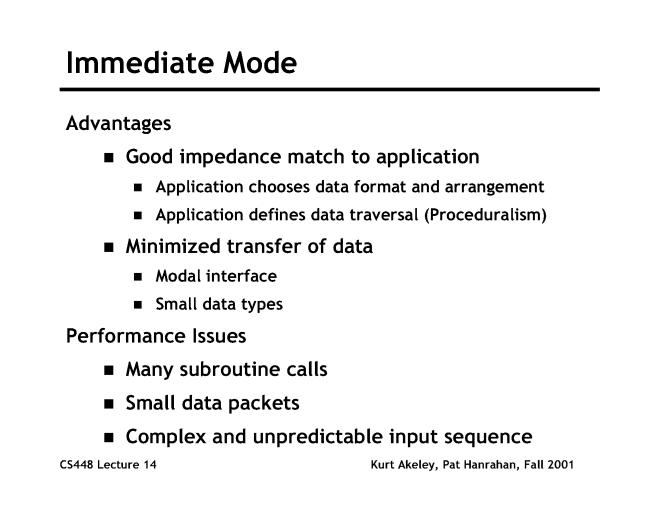 Immediate Mode

Advantages

- Good impedance match to application
  - Application chooses data format and arrangement
  - Application defines data traversal (Proceduralism)
- Minimized transfer of data
  - Modal interface
  - Small data types

Performance Issues

- Many subroutine calls
- Small data packets
- Complex and unpredictable input sequence

CS448 Lecture 14

Kurt Akeley, Pat Hanrahan, Fall 2001